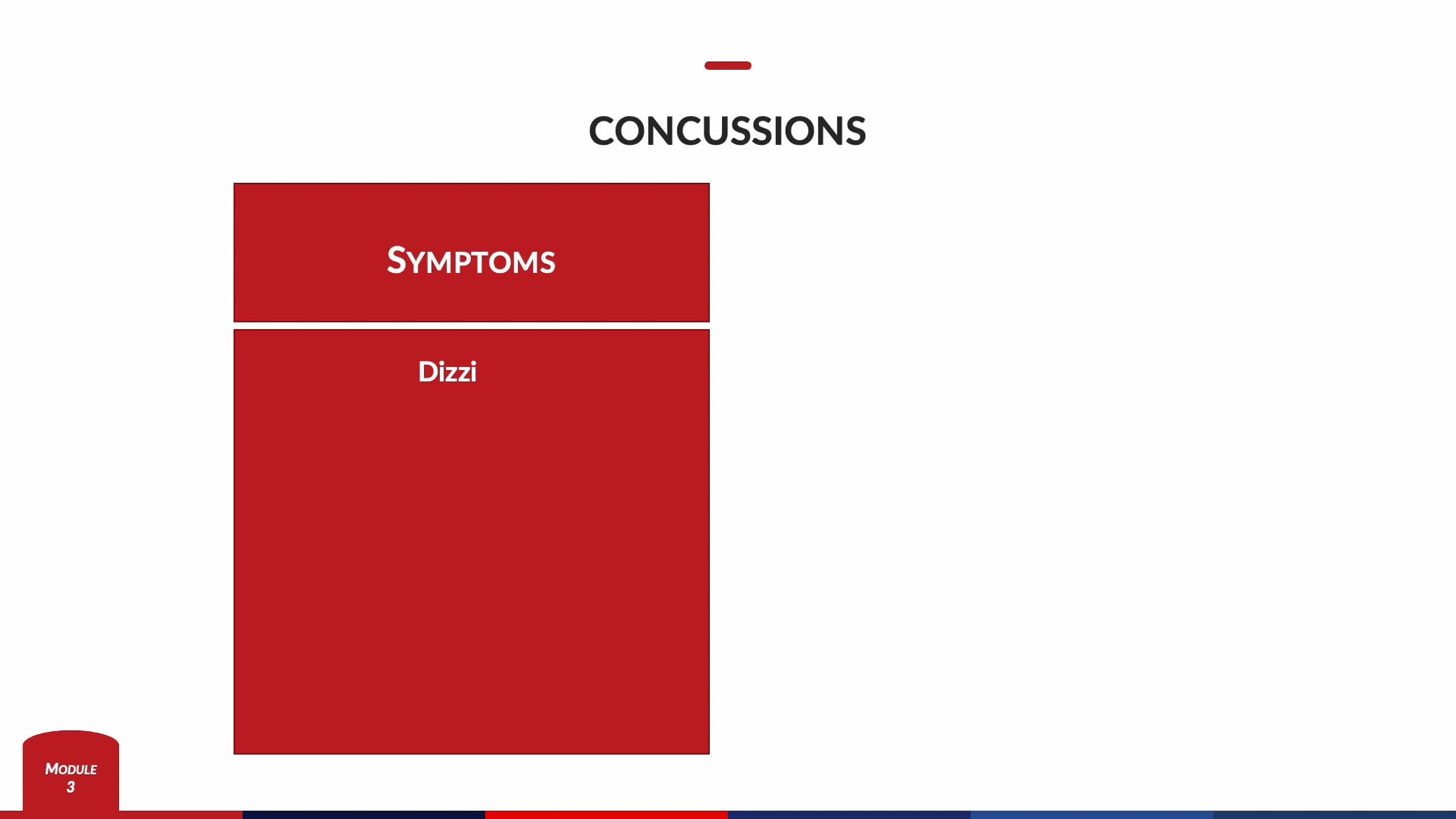 CONCUSSIONS

SYMPTOMS

Dizzi

MODULE 3